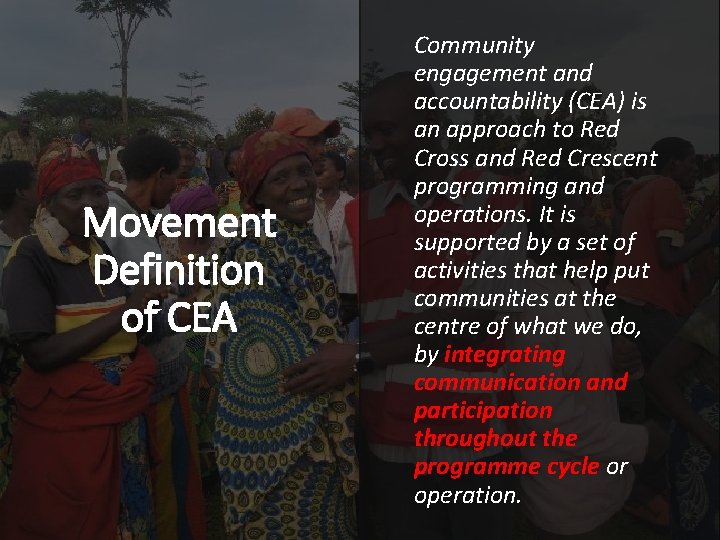 Movement Definition of CEA

Community engagement and accountability (CEA) is an approach to Red Cross and Red Crescent programming and operations. It is supported by a set of activities that help put communities at the centre of what we do, by integrating communication and participation throughout the programme cycle or operation.